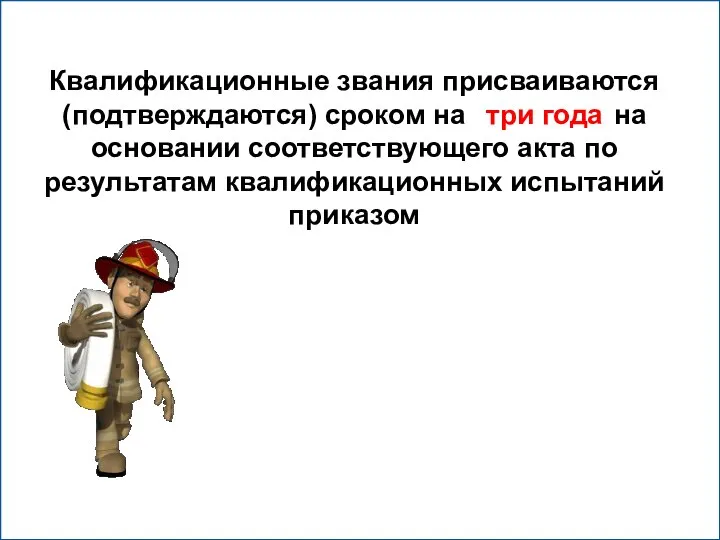 Квалификационные звания присваиваются (подтверждаются) сроком на три года на основании соответствующего акта по результатам квалификационных испытаний приказом